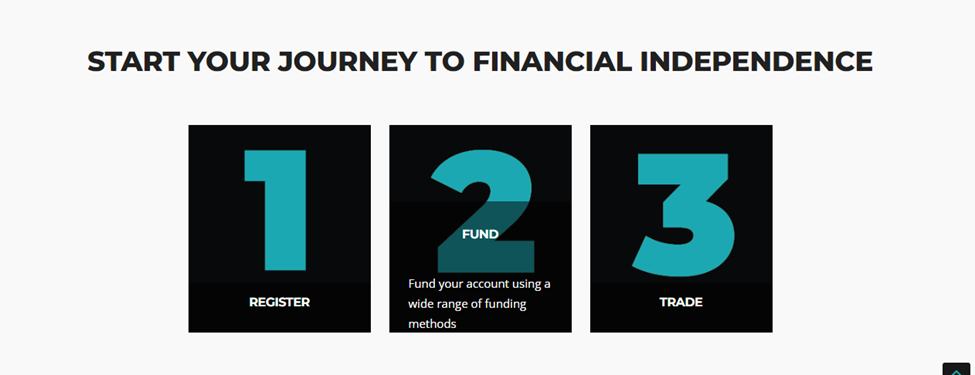 START YOUR JOURNEY TO FINANCIAL INDEPENDENCE

1

REGISTER

2

FUND

Fund your account using a wide range of funding methods

3

TRADE